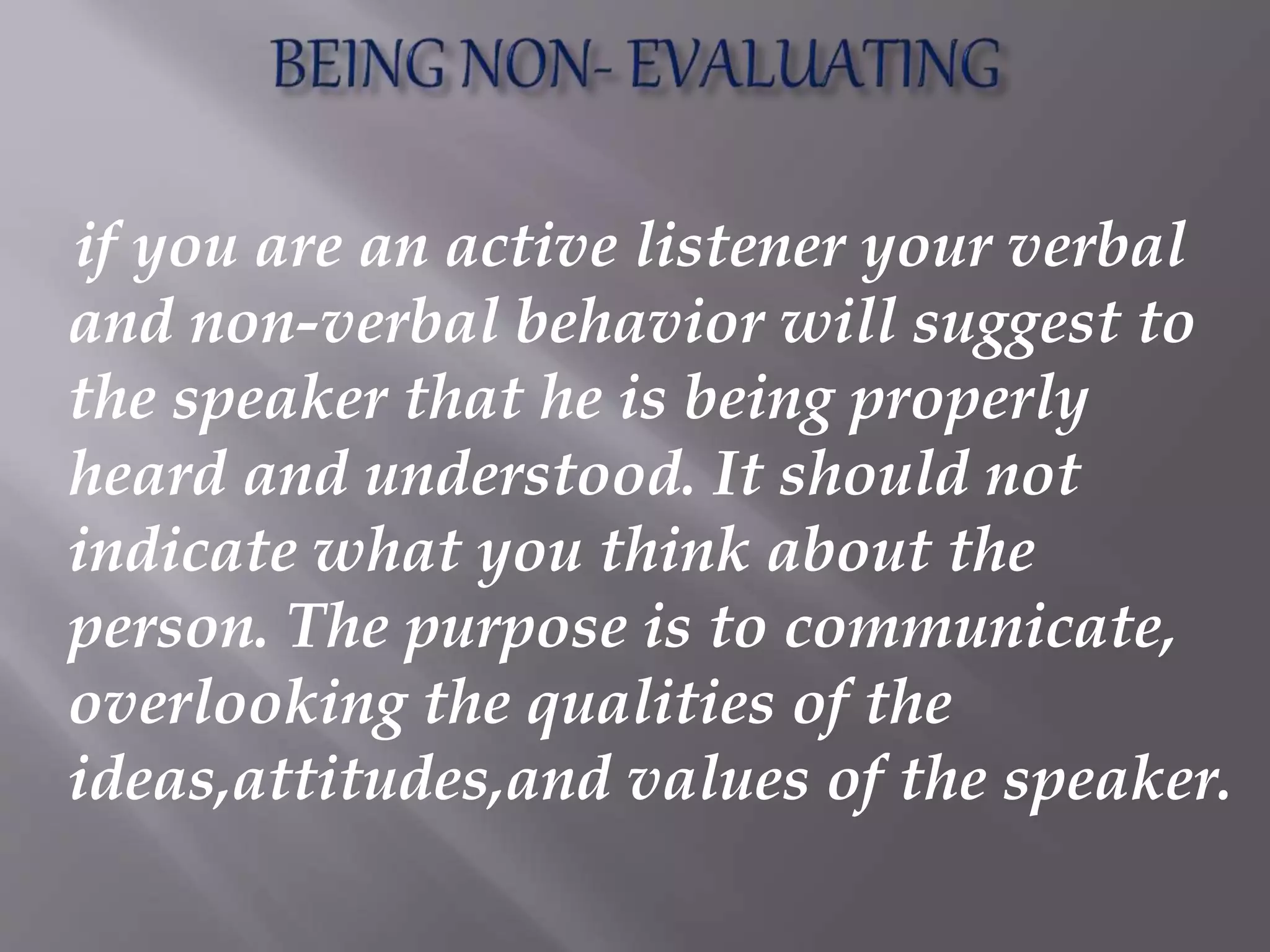 BEING NON- EVALUATING

if you are an active listener your verbal and non-verbal behavior will suggest to the speaker that he is being properly heard and understood. It should not indicate what you think about the person. The purpose is to communicate, overlooking the qualities of the ideas,attitudes,and values of the speaker.